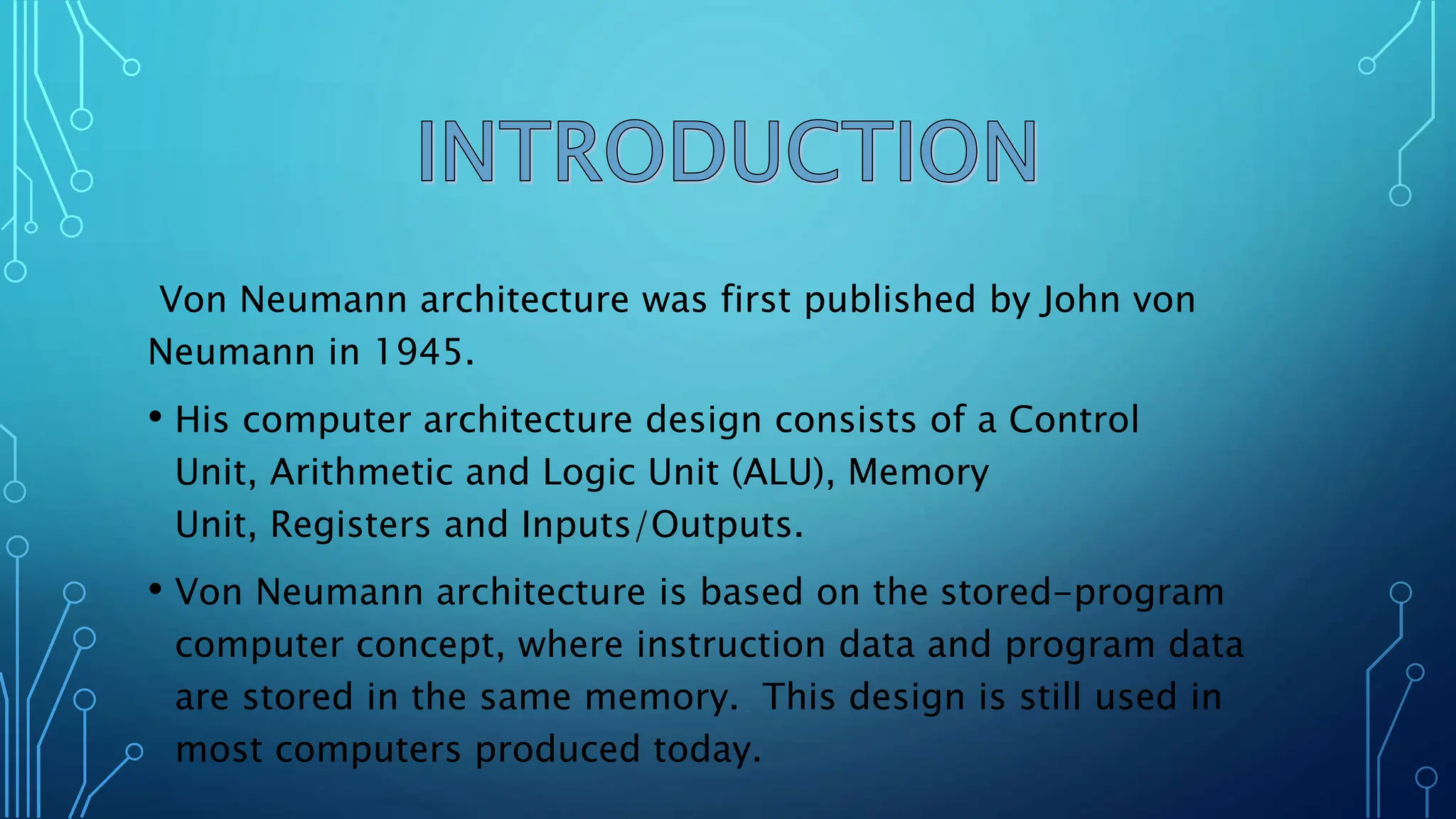 INTRODUCTION

Von Neumann architecture was first published by John von Neumann in 1945.

• His computer architecture design consists of a Control Unit, Arithmetic and Logic Unit (ALU), Memory Unit, Registers and Inputs/Outputs.

• Von Neumann architecture is based on the stored-program computer concept, where instruction data and program data are stored in the same memory. This design is still used in most computers produced today.